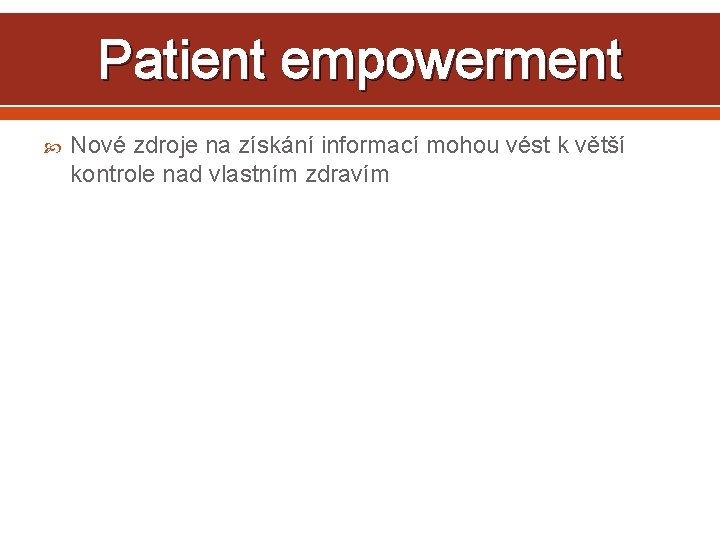 Patient empowerment

Nové zdroje na získání informací mohou vést k větší kontrole nad vlastním zdravím